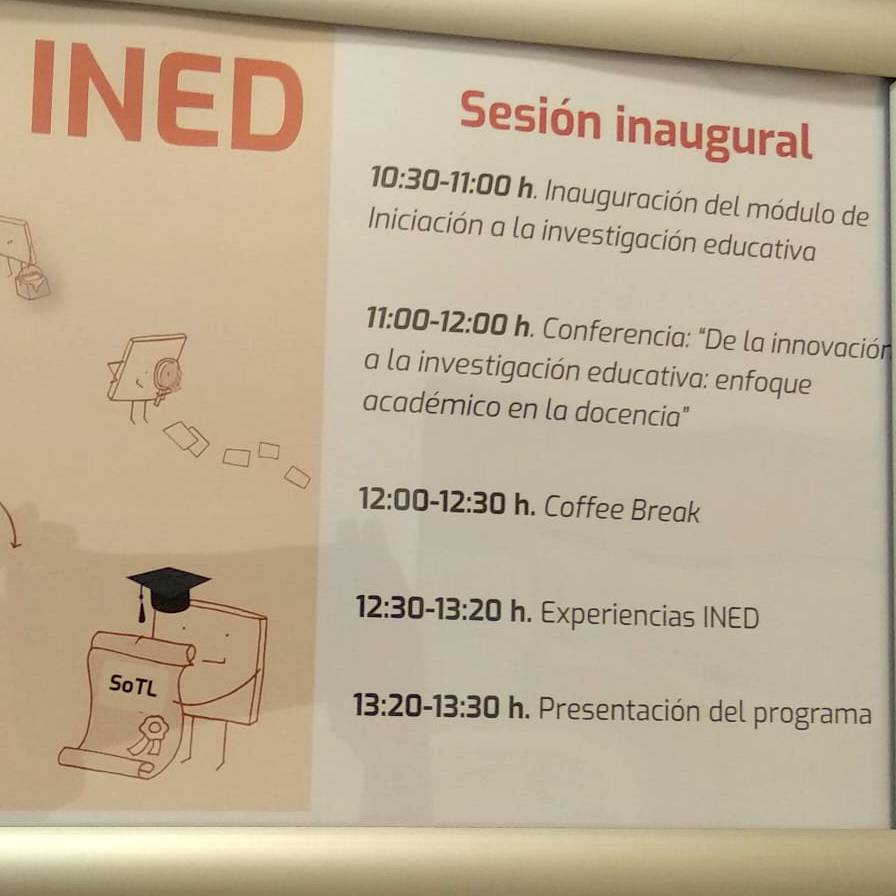 INED

SoTL

Sesión inaugural

10:30-11:00 h. Inauguración del módulo de Iniciación a la investigación educativa

11:00-12:00 h. Conferencia: "De la innovación a la investigación educativa: enfoque académico en la docencia"

12:00-12:30 h. Coffee Break

12:30-13:20 h. Experiencias INED

13:20-13:30 h. Presentación del programa